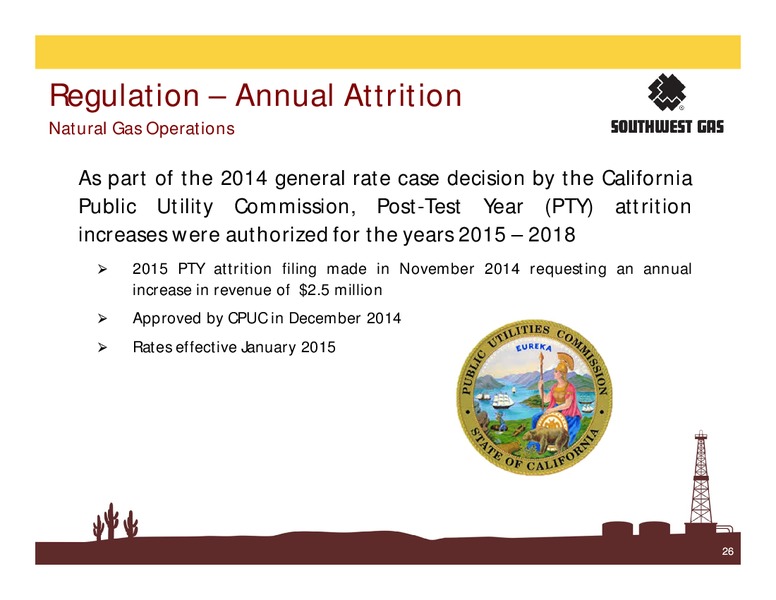 Regulation – Annual Attrition
Natural Gas Operations

SOUTHWEST GAS

As part of the 2014 general rate case decision by the California Public Utility Commission, Post-Test Year (PTY) attrition increases were authorized for the years 2015 – 2018

➢ 2015 PTY attrition filing made in November 2014 requesting an annual increase in revenue of $2.5 million

➢ Approved by CPUC in December 2014

➢ Rates effective January 2015

PUBLIC UTILITIES COMMISSION
EUREKA
STATE OF CALIFORNIA

26